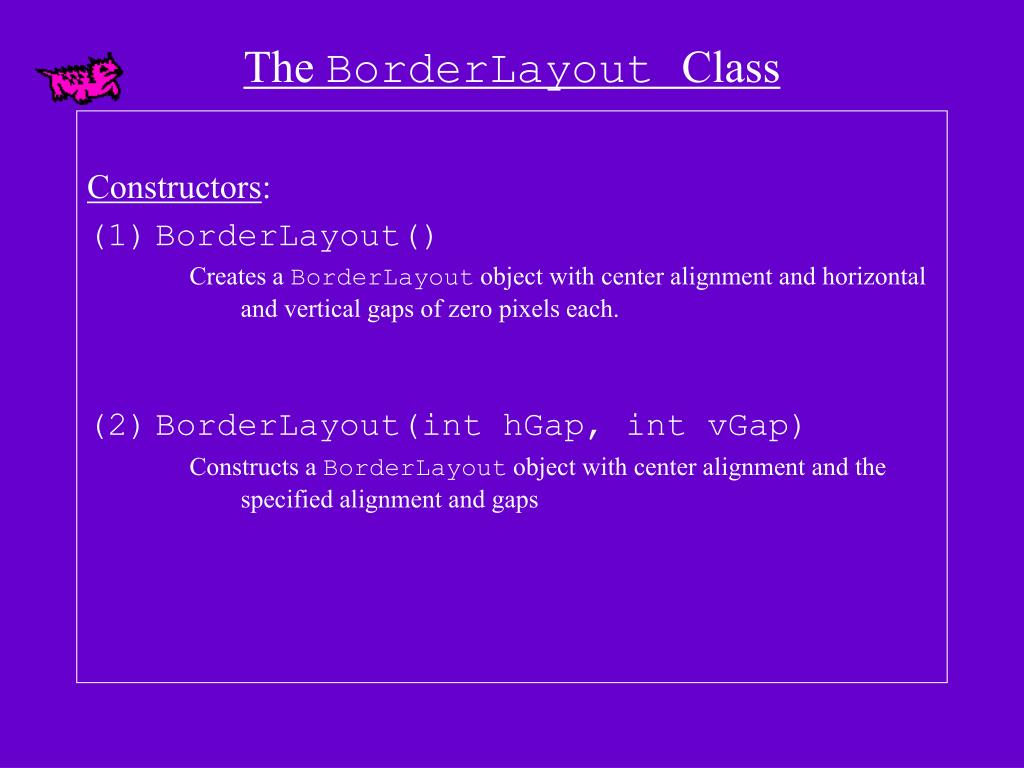 The BorderLayout Class

Constructors:

(1) BorderLayout()

Creates a BorderLayout object with center alignment and horizontal and vertical gaps of zero pixels each.

(2) BorderLayout(int hGap, int vGap)

Constructs a BorderLayout object with center alignment and the specified alignment and gaps